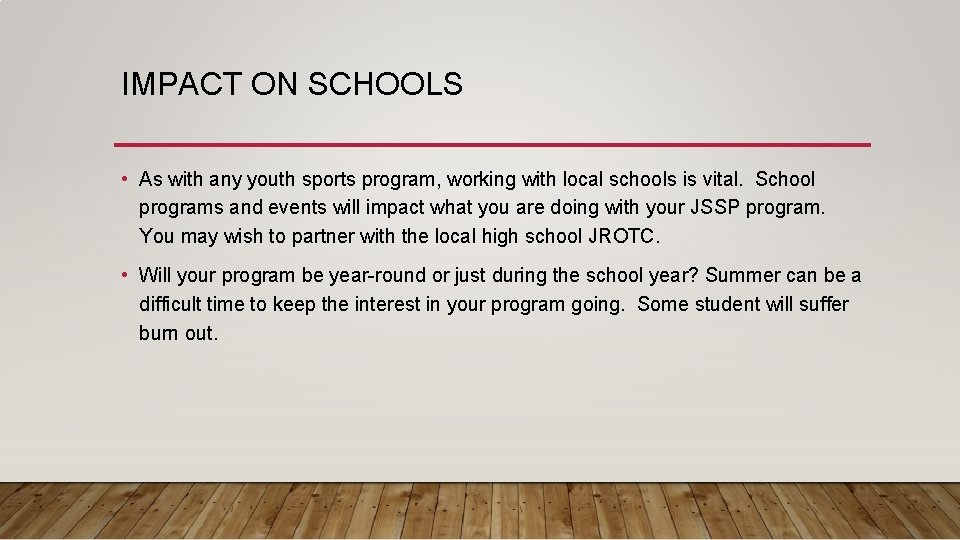 IMPACT ON SCHOOLS

• As with any youth sports program, working with local schools is vital. School programs and events will impact what you are doing with your JSSP program. You may wish to partner with the local high school JROTC.

• Will your program be year-round or just during the school year? Summer can be a difficult time to keep the interest in your program going. Some student will suffer burn out.